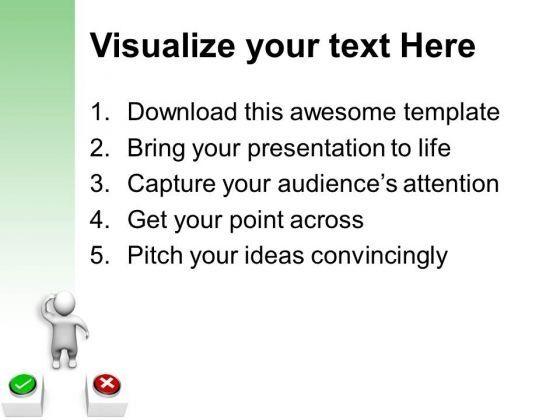 Visualize your text Here

1. Download this awesome template
2. Bring your presentation to life
3. Capture your audience's attention
4. Get your point across
5. Pitch your ideas convincingly